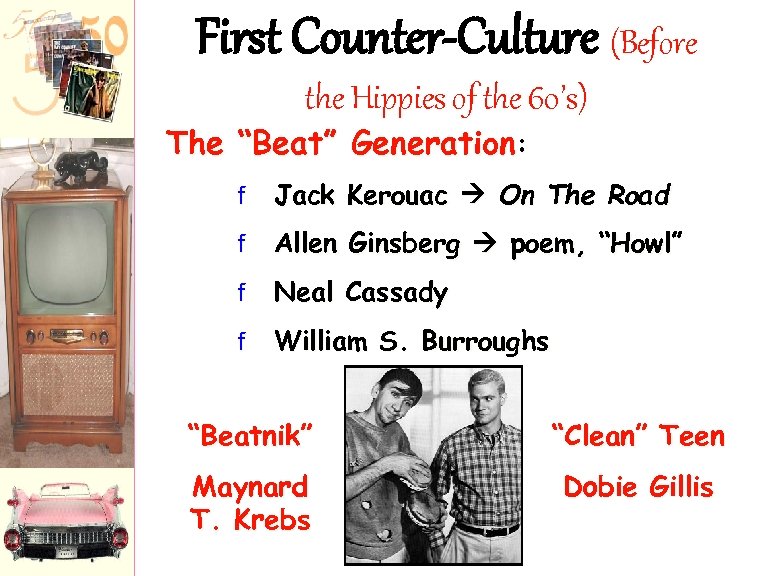 First Counter-Culture (Before the Hippies of the 60's)

The "Beat" Generation:

f Jack Kerouac → On The Road

f Allen Ginsberg → poem, "Howl"

f Neal Cassady

f William S. Burroughs

"Beatnik"

Maynard T. Krebs

"Clean" Teen

Dobie Gillis